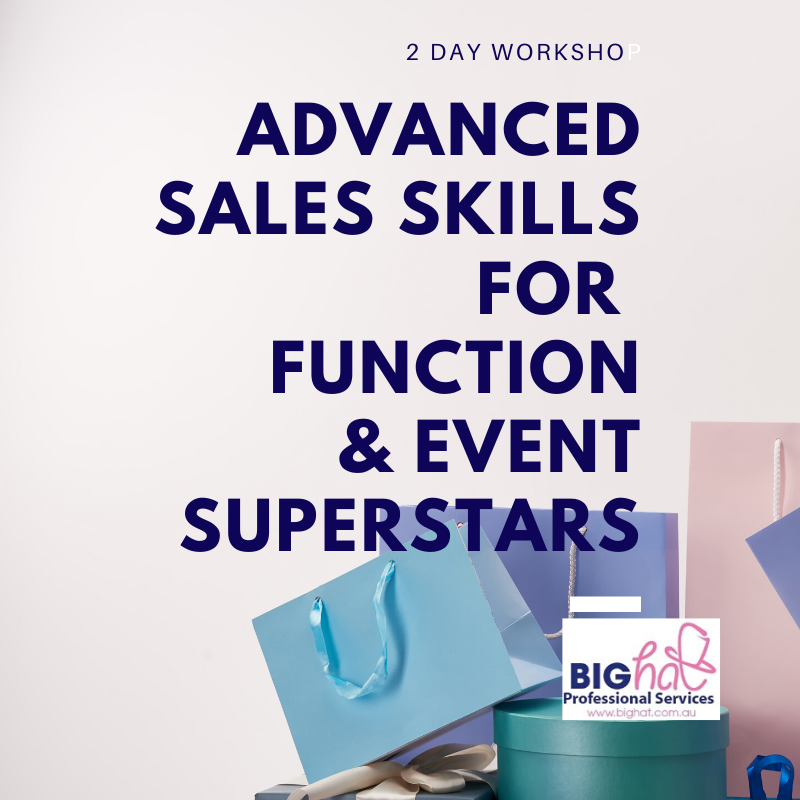 2 DAY WORKSHOP

ADVANCED SALES SKILLS FOR FUNCTION & EVENT SUPERSTARS

BIG hat
Professional Services
www.bighat.com.au